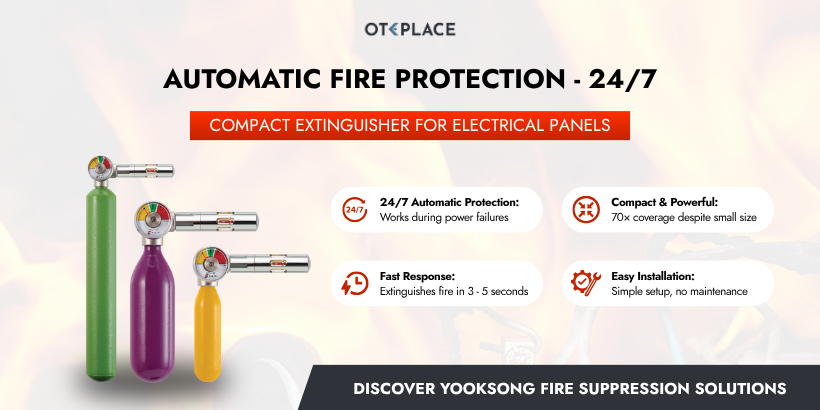 OTEPLACE

AUTOMATIC FIRE PROTECTION - 24/7

COMPACT EXTINGUISHER FOR ELECTRICAL PANELS

24/7

24/7 Automatic Protection:
Works during power failures

Compact & Powerful:
70× coverage despite small size

Fast Response:
Extinguishes fire in 3 - 5 seconds

Easy Installation:
Simple setup, no maintenance

DISCOVER YOOKSONG FIRE SUPPRESSION SOLUTIONS